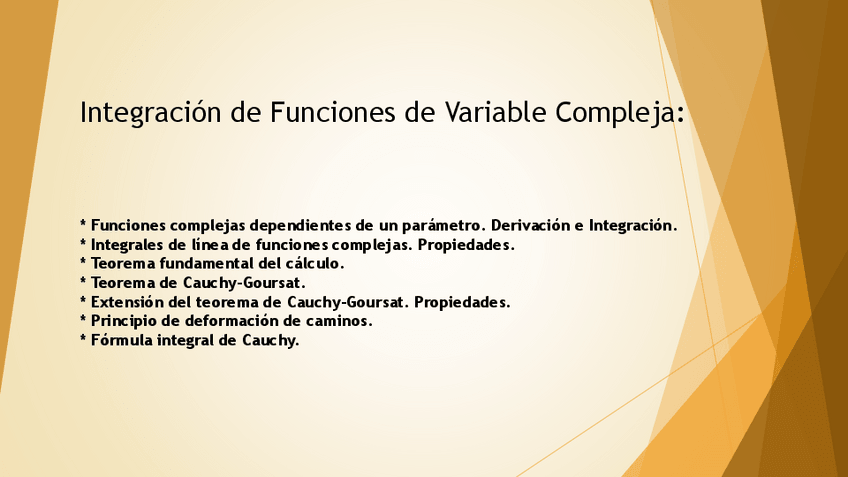 Integración de Funciones de Variable Compleja:

* Funciones complejas dependientes de un parámetro. Derivación e Integración.
* Integrales de línea de funciones complejas. Propiedades.
* Teorema fundamental del cálculo.
* Teorema de Cauchy-Goursat.
* Extensión del teorema de Cauchy-Goursat. Propiedades.
* Principio de deformación de caminos.
* Fórmula integral de Cauchy.